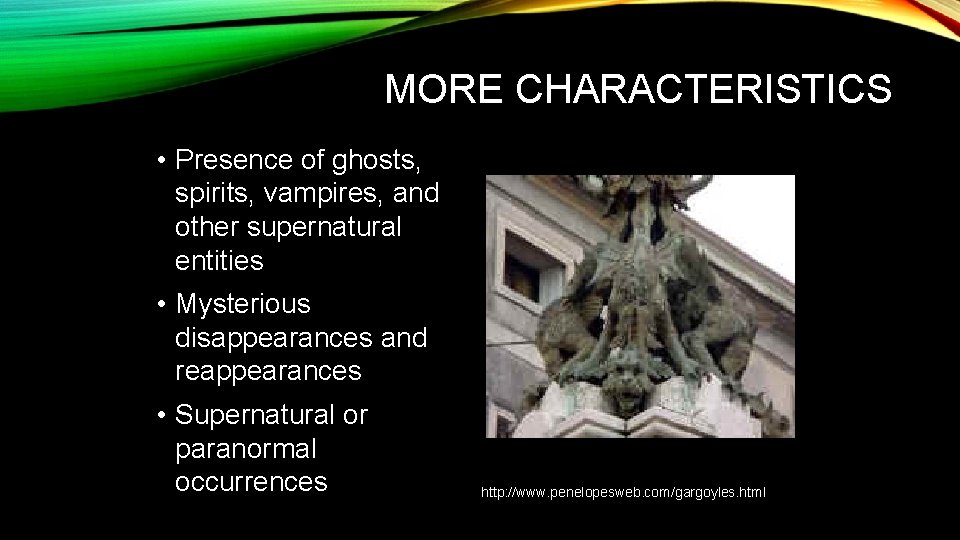 MORE CHARACTERISTICS

• Presence of ghosts, spirits, vampires, and other supernatural entities

• Mysterious disappearances and reappearances

• Supernatural or paranormal occurrences

http://www.penelopesweb.com/gargoyles.html